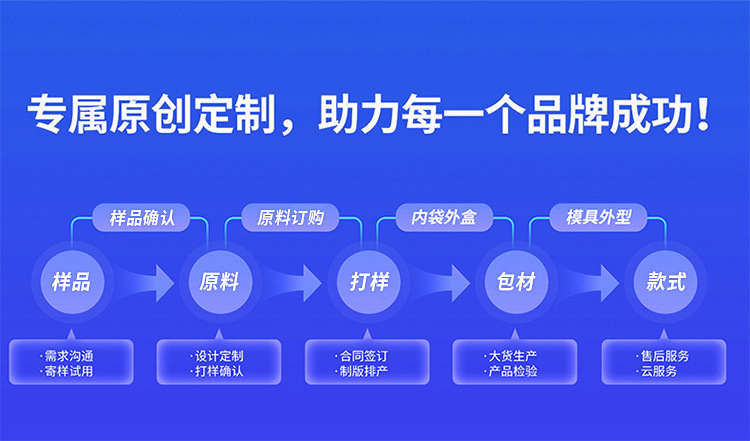 专属原创定制，助力每一个品牌成功！

样品确认
原料订购
内袋外盒
模具外型

样品
原料
打样
包材
款式

·需求沟通
·寄样试用

·设计定制
·打样确认

·合同签订
·制版排产

·大货生产
·产品检验

·售后服务
·云服务